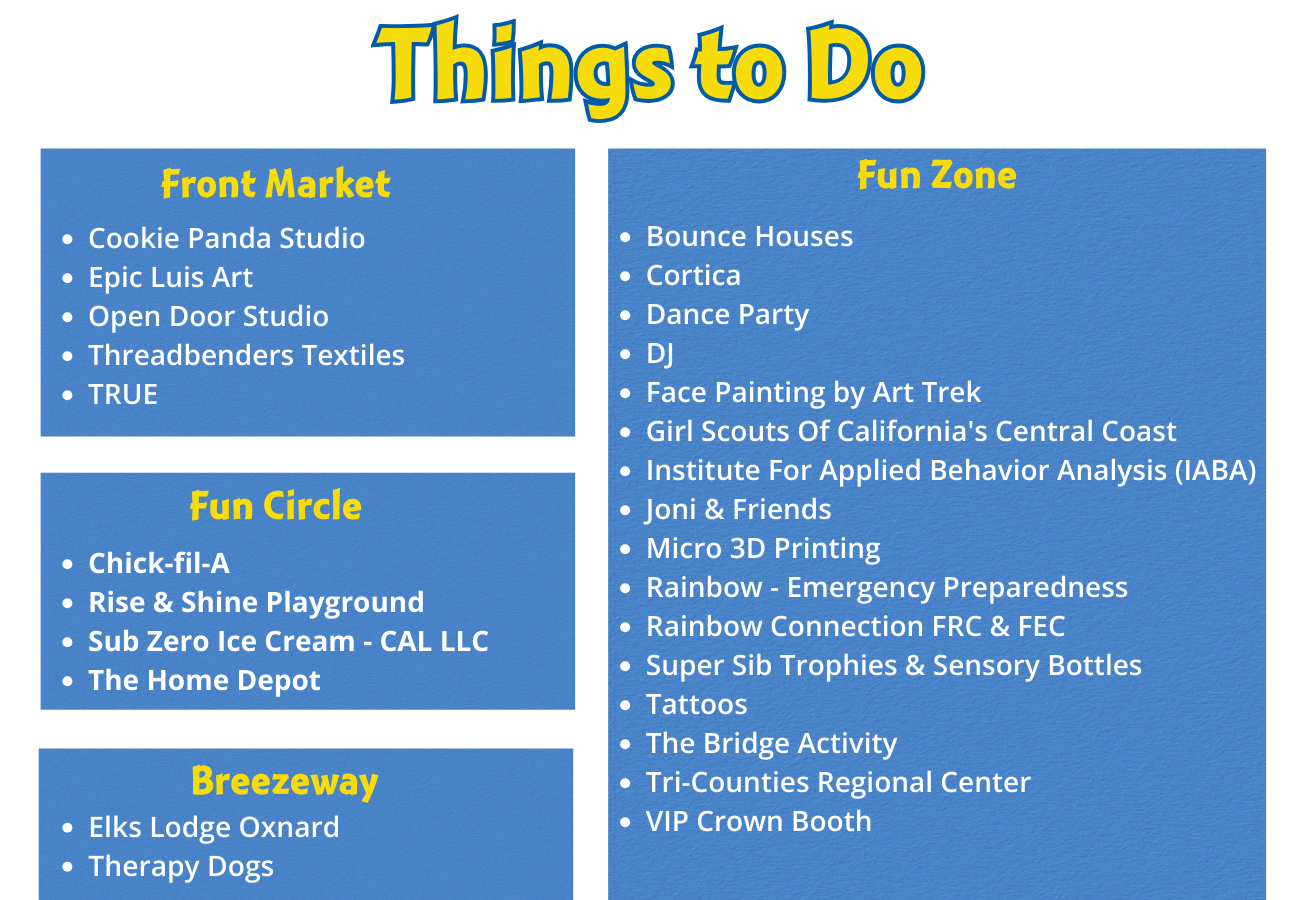 Things to Do

Front Market

- Cookie Panda Studio
- Epic Luis Art
- Open Door Studio
- Threadbenders Textiles
- TRUE

Fun Circle

- Chick-fil-A
- Rise & Shine Playground
- Sub Zero Ice Cream - CAL LLC
- The Home Depot

Breezeway

- Elks Lodge Oxnard
- Therapy Dogs

Fun Zone

- Bounce Houses
- Cortica
- Dance Party
- DJ
- Face Painting by Art Trek
- Girl Scouts Of California's Central Coast
- Institute For Applied Behavior Analysis (IABA)
- Joni & Friends
- Micro 3D Printing
- Rainbow - Emergency Preparedness
- Rainbow Connection FRC & FEC
- Super Sib Trophies & Sensory Bottles
- Tattoos
- The Bridge Activity
- Tri-Counties Regional Center
- VIP Crown Booth